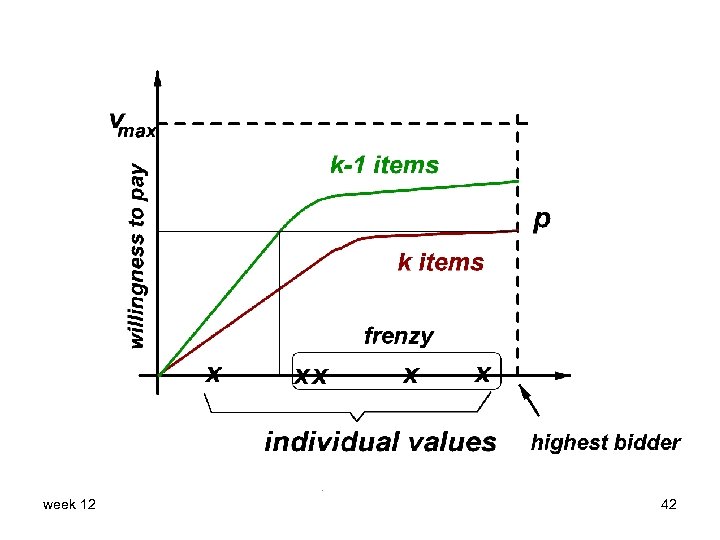 $v_{max}$

willingness to pay

k-1 items

p

k items

frenzy

x xx x x

individual values

highest bidder

week 12

42